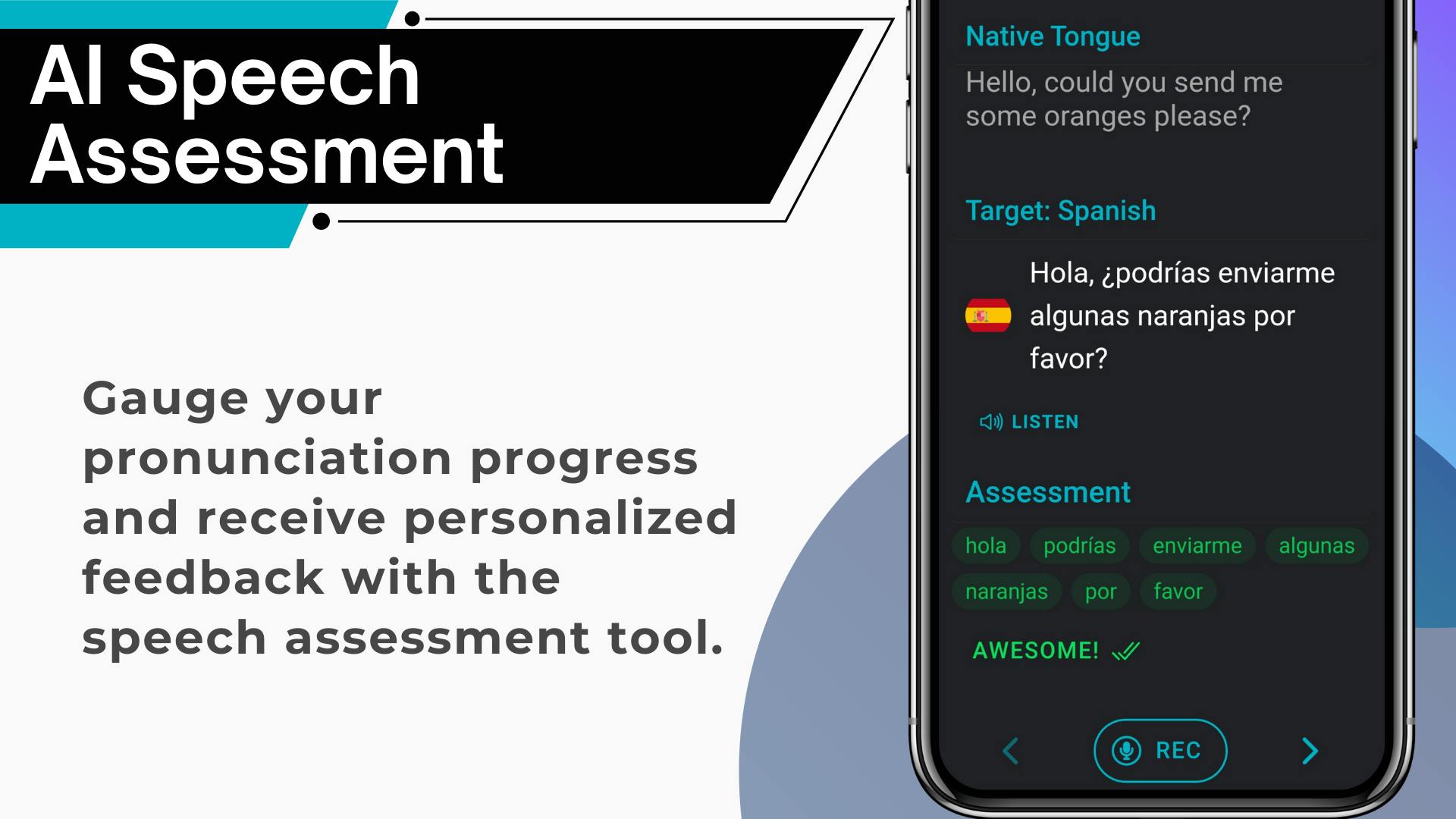 AI Speech Assessment

Gauge your pronunciation progress and receive personalized feedback with the speech assessment tool.

Native Tongue

Hello, could you send me some oranges please?

Target: Spanish

Hola, ¿podrías enviarme algunas naranjas por favor?

LISTEN

Assessment

hola podrías enviarme algunas naranjas por favor

AWESOME!

REC